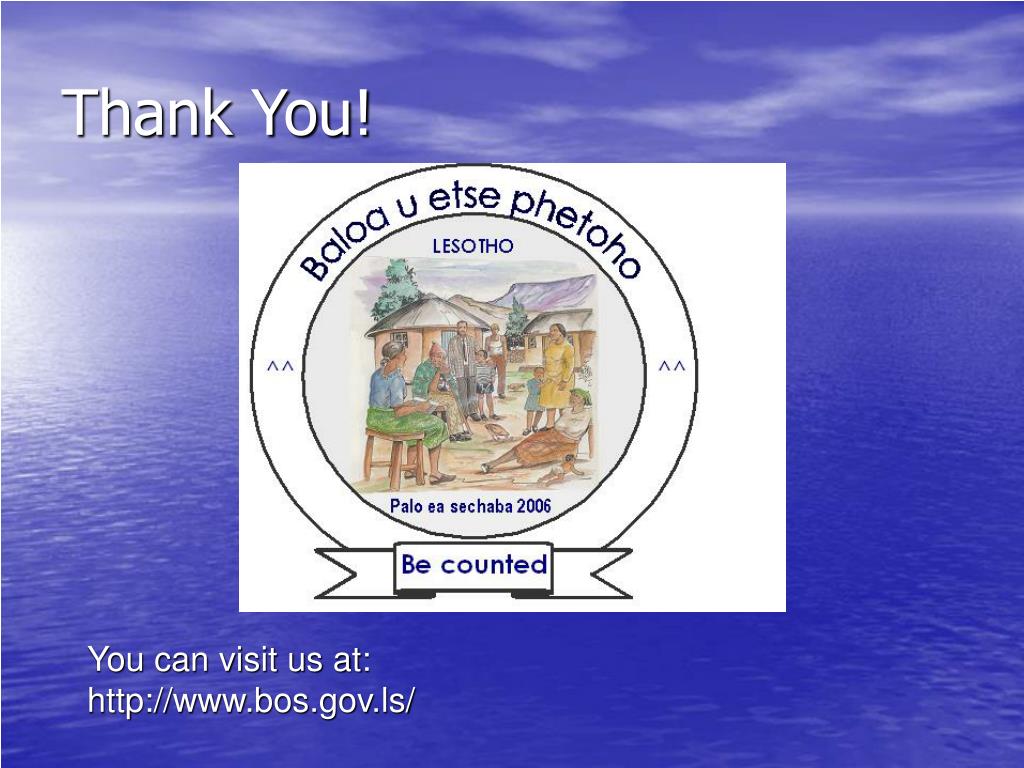 Thank You!

Baloa u etse phetoho

LESOTHO

^^

^^

Palo ea sechaba 2006

Be counted

You can visit us at:
http://www.bos.gov.ls/